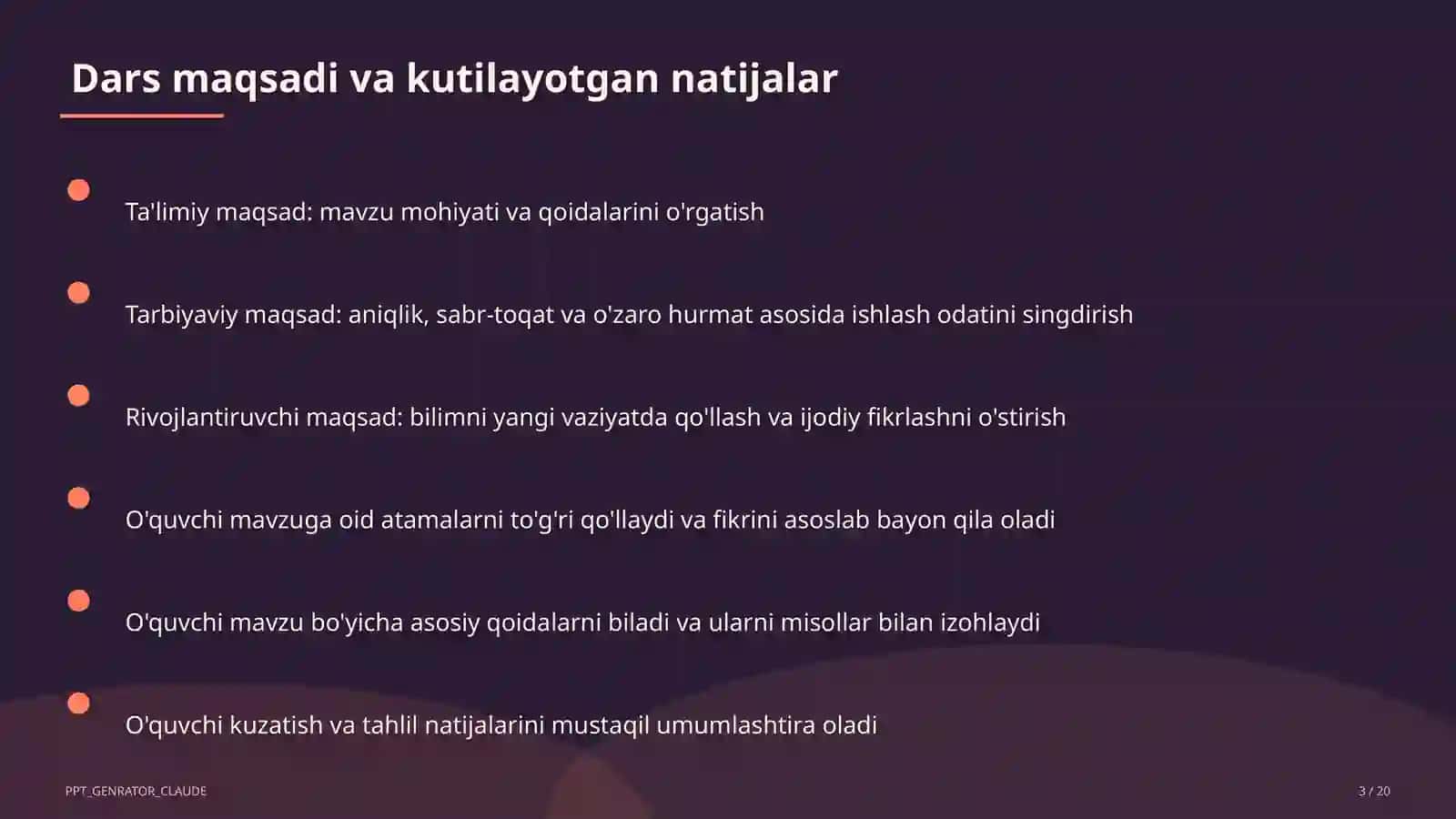 Dars maqsadi va kutilayotgan natijalar

Ta'limiy maqsad: mavzu mohiyati va qoidalarini o'rgatish

Tarbiyaviy maqsad: aniqlik, sabr-toqat va o'zaro hurmat asosida ishlash odatini singdirish

Rivojlantiruvchi maqsad: bilimni yangi vaziyatda qo'llash va ijodiy fikrlashni o'stirish

O'quvchi mavzuga oid atamalarni to'g'ri qo'llaydi va fikrini asoslab bayon qila oladi

O'quvchi mavzu bo'yicha asosiy qoidalarni biladi va ularni misollar bilan izohlaydi

O'quvchi kuzatish va tahlil natijalarini mustaqil umumlashtira oladi

PPT_GENRATOR_CLAUDE

3 / 20